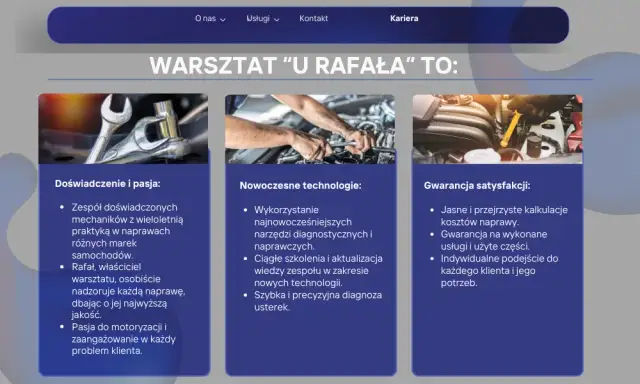 O nas Usługi Kontakt Kariera

WARSZTAT "U RAFAŁA" TO:

Doświadczenie i pasja:

- Zespół doświadczonych mechaników z wieloletnią praktyką w naprawach różnych marek samochodów.
- Rafał, właściciel warsztatu, osobiście nadzoruje każdą naprawę, dbając o jej najwyższą jakość.
- Pasja do motoryzacji i zaangażowanie w każdy problem klienta.

Nowoczesne technologie:

- Wykorzystanie najnowocześniejszych narzędzi diagnostycznych i naprawczych.
- Ciągłe szkolenia i aktualizacja wiedzy zespołu w zakresie nowych technologii.
- Szybka i precyzyjna diagnoza usterek.

Gwarancja satysfakcji:

- Jasne i przejrzyste kalkulacje kosztów naprawy.
- Gwarancja na wykonane usługi i użyte części.
- Indywidualne podejście do każdego klienta i jego potrzeb.